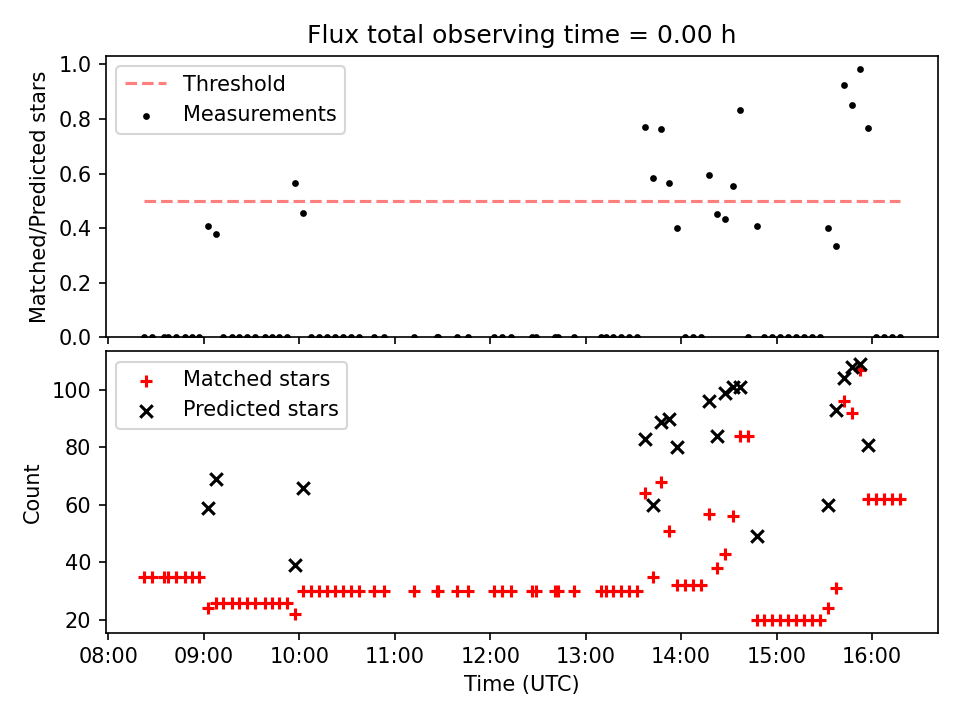 Flux total observing time = 0.00 h

Threshold
Measurements

Matched/Predicted stars

1.0
0.8
0.6
0.4
0.2
0.0

Matched stars
Predicted stars

Count

100
80
60
40
20

08:00
09:00
10:00
11:00
12:00
13:00
14:00
15:00
16:00

Time (UTC)